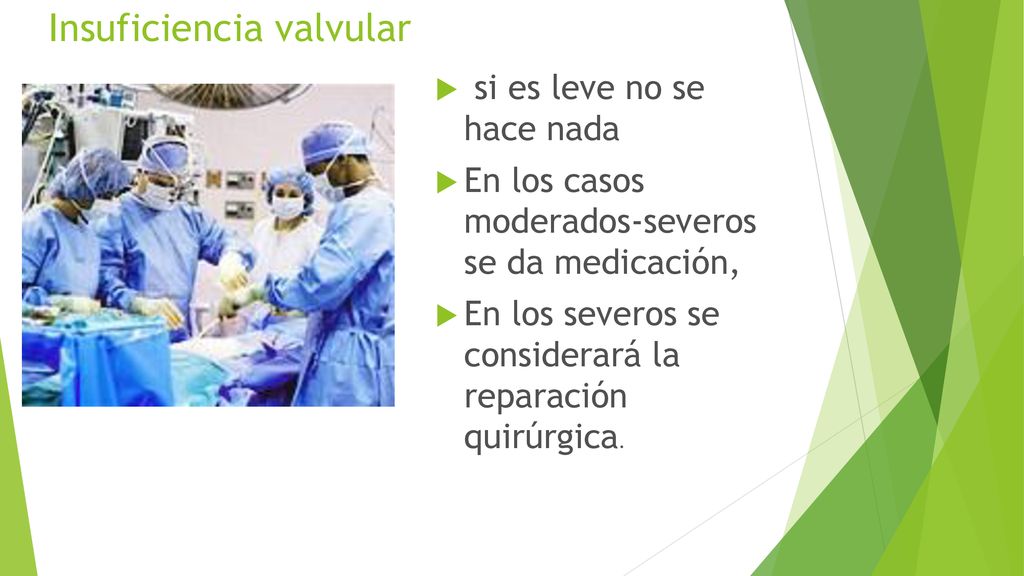 Insuficiencia valvular

si es leve no se hace nada

En los casos moderados-severos se da medicación,

En los severos se considerará la reparación quirúrgica.